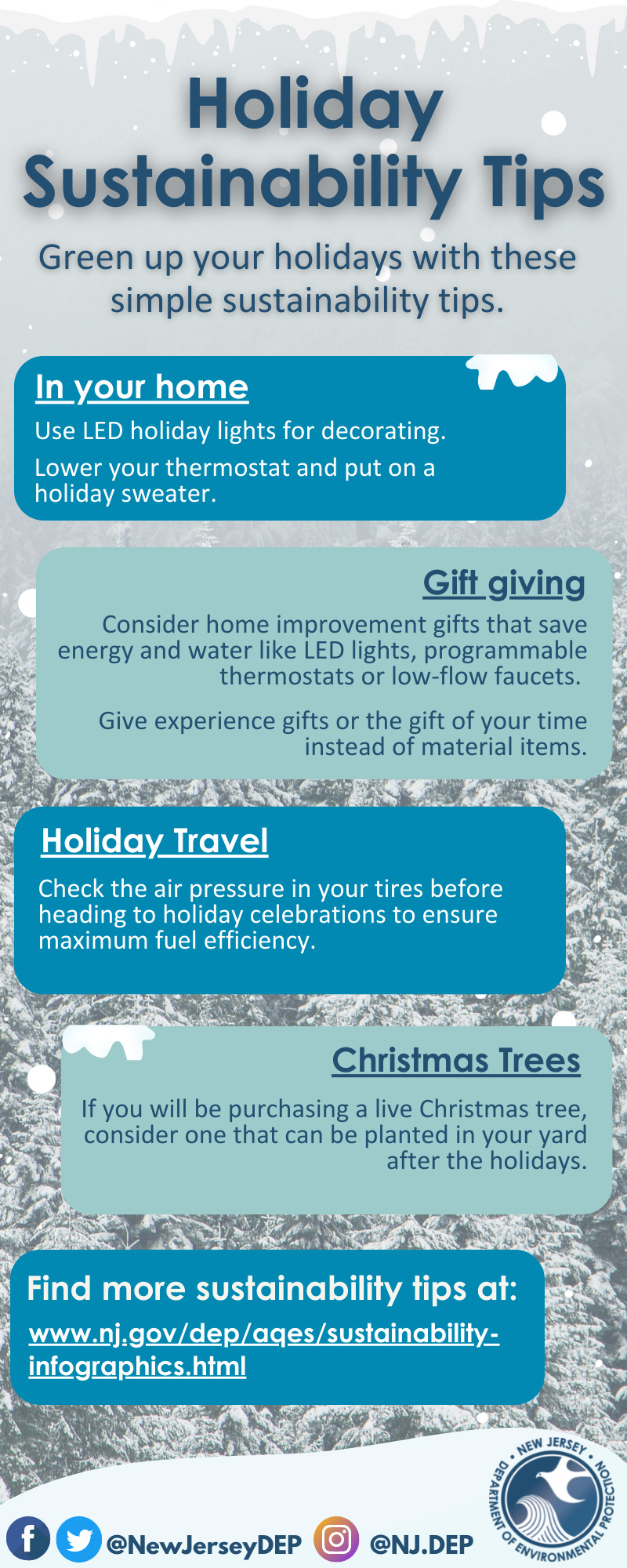 Holiday Sustainability Tips

Green up your holidays with these simple sustainability tips.

In your home

Use LED holiday lights for decorating.

Lower your thermostat and put on a holiday sweater.

Gift giving

Consider home improvement gifts that save energy and water like LED lights, programmable thermostats or low-flow faucets.

Give experience gifts or the gift of your time instead of material items.

Holiday Travel

Check the air pressure in your tires before heading to holiday celebrations to ensure maximum fuel efficiency.

Christmas Trees

If you will be purchasing a live Christmas tree, consider one that can be planted in your yard after the holidays.

Find more sustainability tips at:

www.nj.gov/dep/aqes/sustainability-infographics.html

@NewJerseyDEP @NJ.DEP

NEW JERSEY • DEPARTMENT OF ENVIRONMENTAL PROTECTION